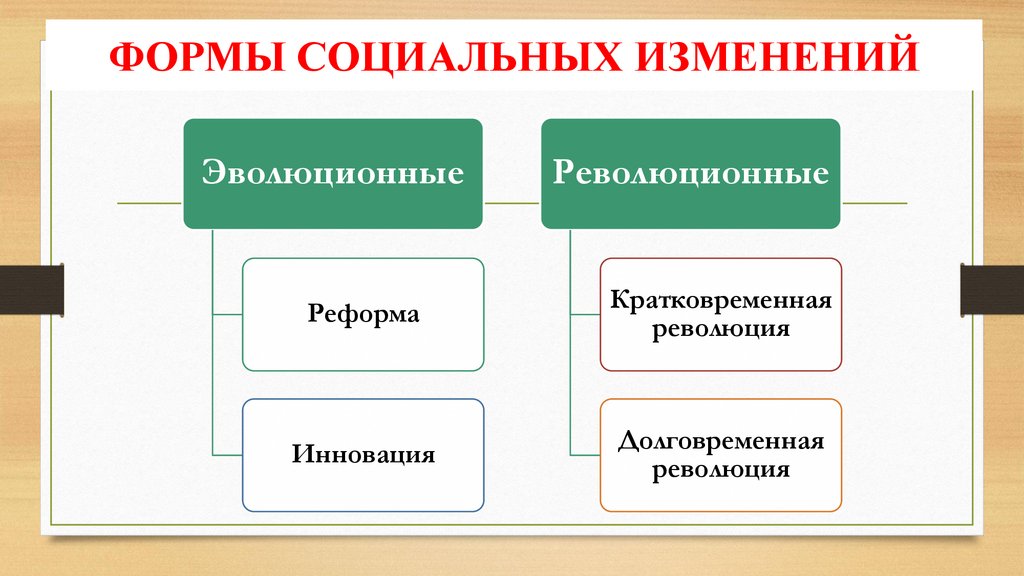 ФОРМЫ СОЦИАЛЬНЫХ ИЗМЕНЕНИЙ

Эволюционные

Реформа

Инновация

Революционные

Кратковременная революция

Долговременная революция